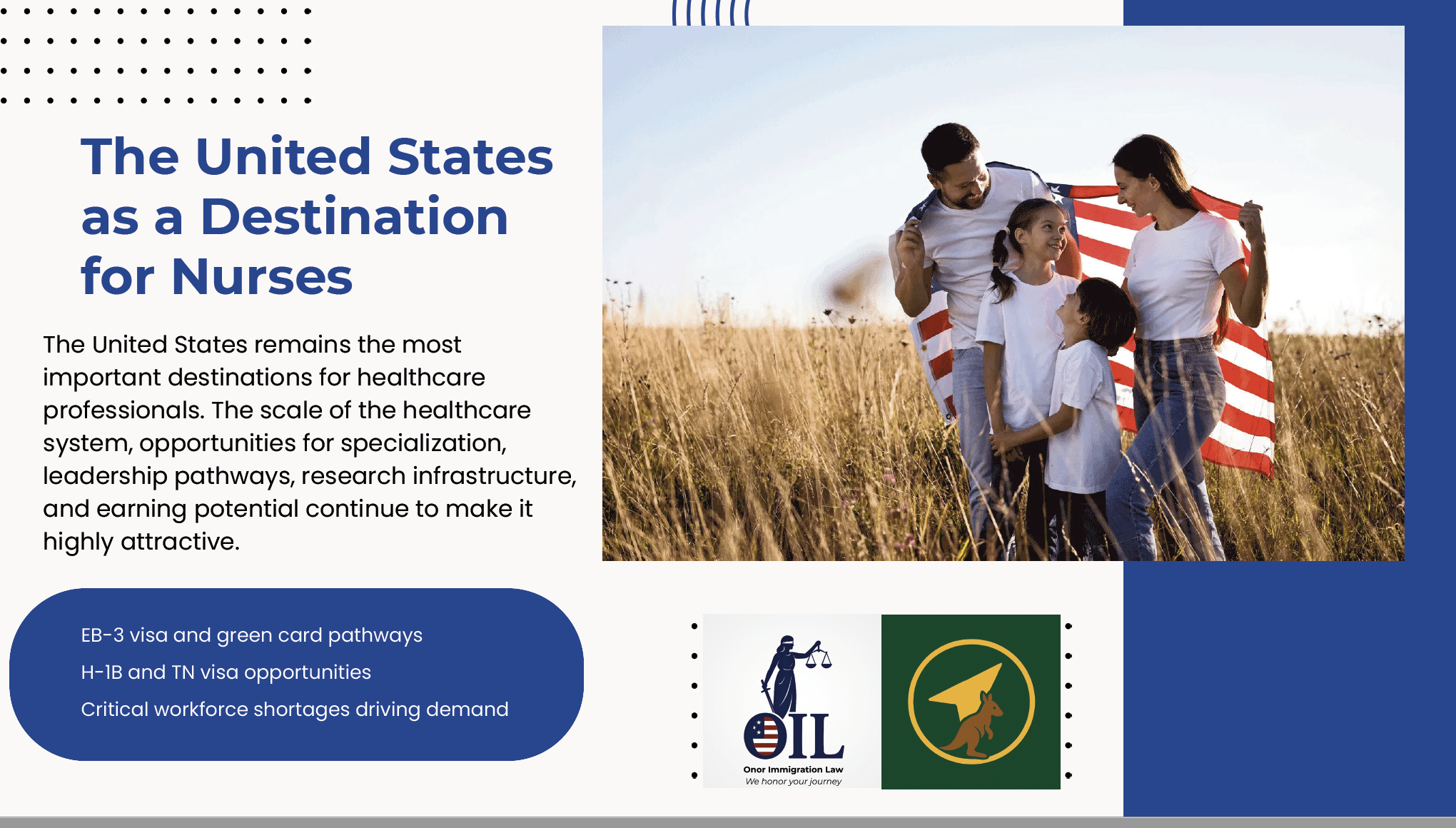 The United States as a Destination for Nurses

The United States remains the most important destinations for healthcare professionals. The scale of the healthcare system, opportunities for specialization, leadership pathways, research infrastructure, and earning potential continue to make it highly attractive.

EB-3 visa and green card pathways
H-1B and TN visa opportunities
Critical workforce shortages driving demand

OIL
Onor Immigration Law
We honor your journey